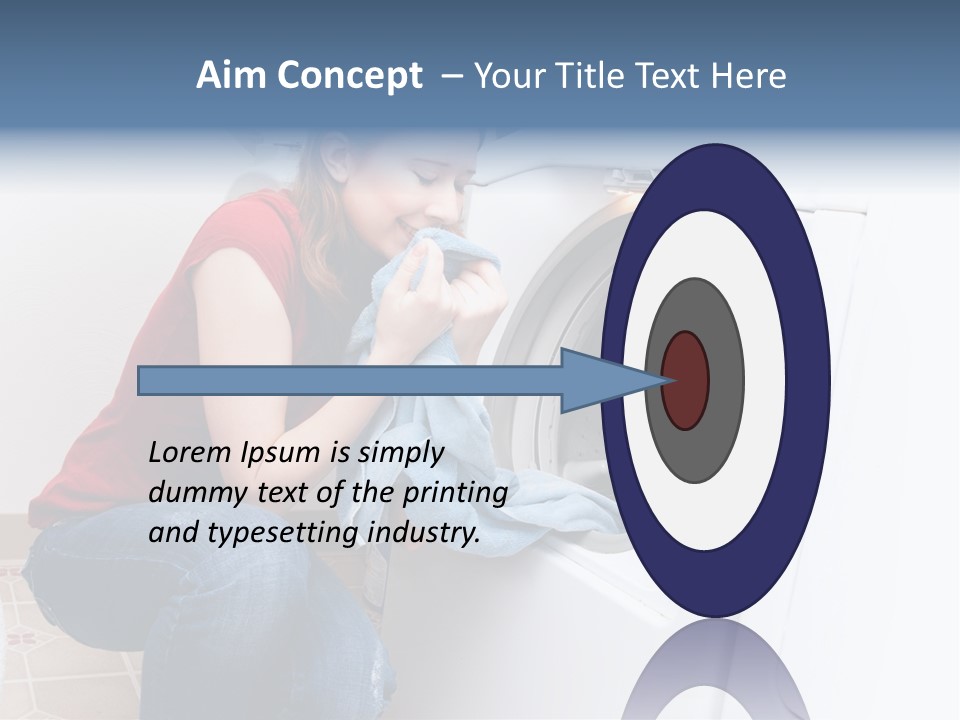 Aim Concept – Your Title Text Here

Lorem Ipsum is simply dummy text of the printing and typesetting industry.